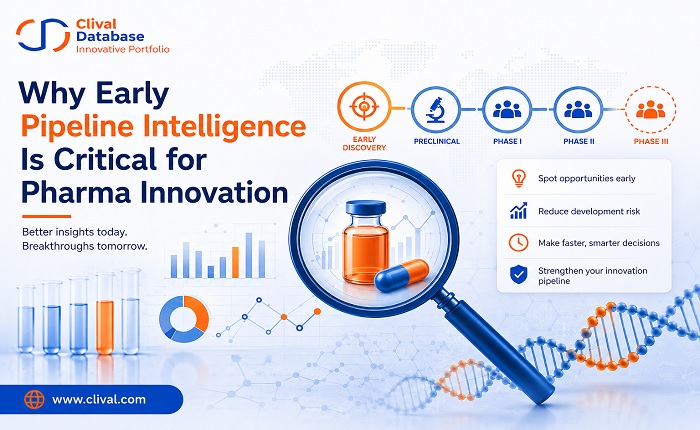 Clival
Database
Innovative Portfolio

Why Early Pipeline Intelligence Is Critical for Pharma Innovation

Better insights today.
Breakthroughs tomorrow.

EARLY DISCOVERY
PRECLINICAL
PHASE I
PHASE II
PHASE III

Spot opportunities early
Reduce development risk
Make faster, smarter decisions
Strengthen your innovation pipeline

www.clival.com